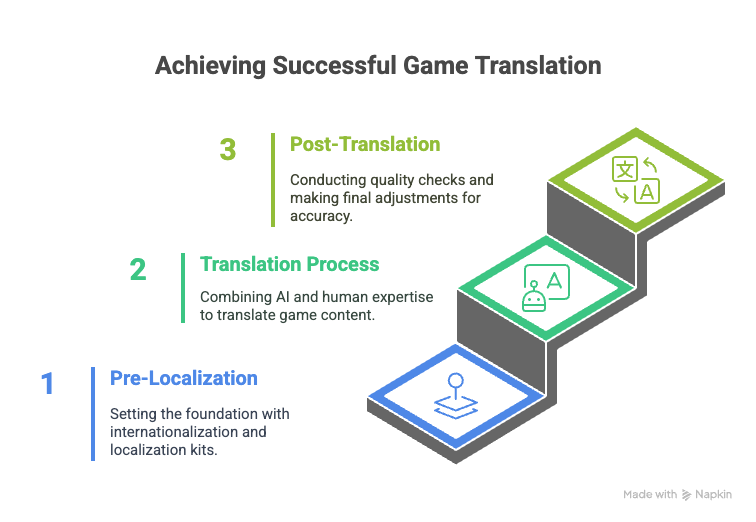 Achieving Successful Game Translation

3
Post-Translation
Conducting quality checks and making final adjustments for accuracy.

文
A

2
Translation Process
Combining AI and human expertise to translate game content.

A

1
Pre-Localization
Setting the foundation with internationalization and localization kits.

Made with Napkin